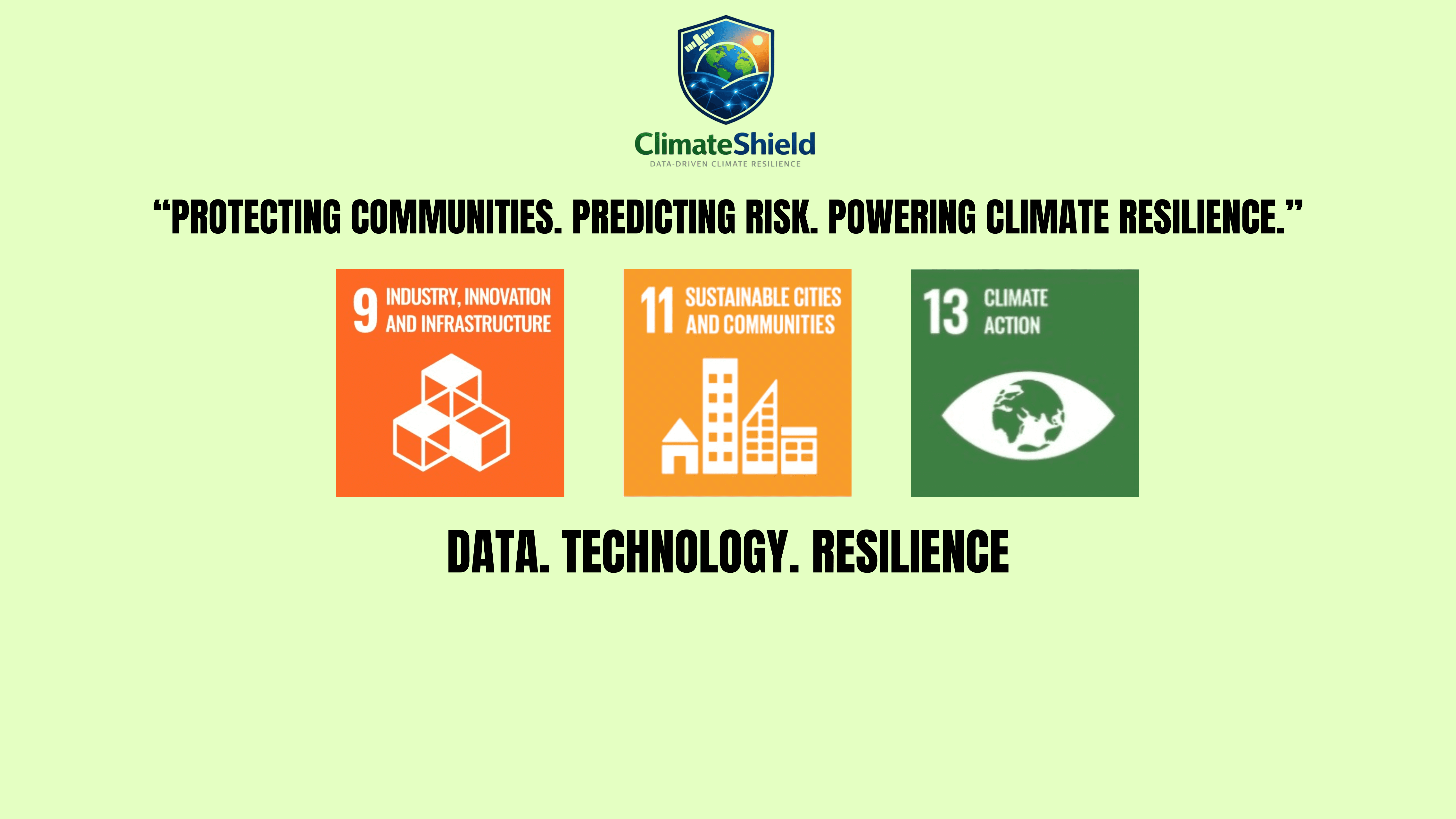 ClimateShield
DATA-DRIVEN CLIMATE RESILIENCE

“PROTECTING COMMUNITIES. PREDICTING RISK. POWERING CLIMATE RESILIENCE.”

9 INDUSTRY, INNOVATION AND INFRASTRUCTURE

11 SUSTAINABLE CITIES AND COMMUNITIES

13 CLIMATE ACTION

DATA. TECHNOLOGY. RESILIENCE